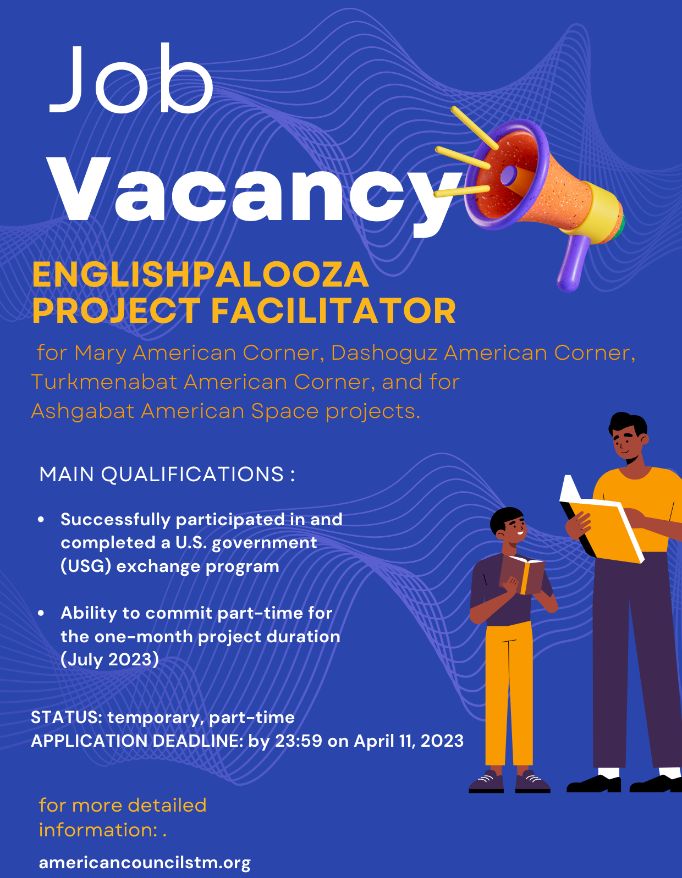 Job
Vacancy

ENGLISHPALOOZA
PROJECT FACILITATOR

for Mary American Corner, Dashoguz American Corner, Turkmenabat American Corner, and for Ashgabat American Space projects.

MAIN QUALIFICATIONS :

• Successfully participated in and completed a U.S. government (USG) exchange program

• Ability to commit part-time for the one-month project duration (July 2023)

STATUS: temporary, part-time
APPLICATION DEADLINE: by 23:59 on April 11, 2023

for more detailed information: .

americancouncilstm.org